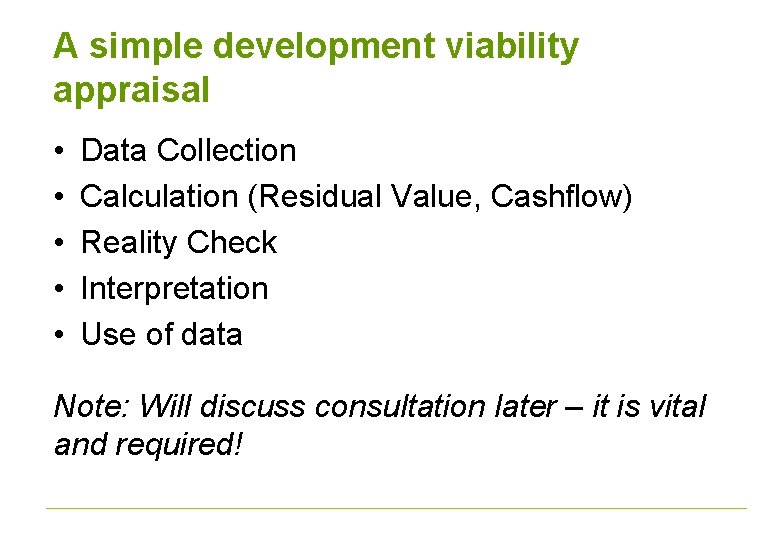 A simple development viability appraisal

• Data Collection
• Calculation (Residual Value, Cashflow)
• Reality Check
• Interpretation
• Use of data

Note: Will discuss consultation later – it is vital and required!